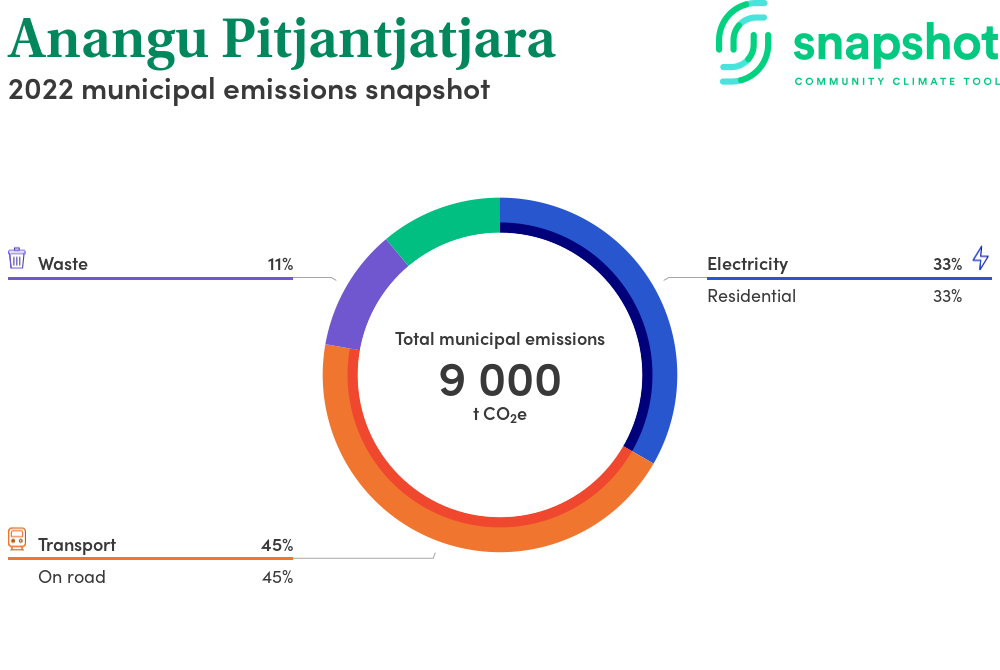 Anangu Pitjantjatjara
2022 municipal emissions snapshot

snapshot
COMMUNITY CLIMATE TOOL

Waste 11%

Electricity 33%
Residential 33%

Total municipal emissions
9 000
t $CO_2e$

Transport 45%
On road 45%